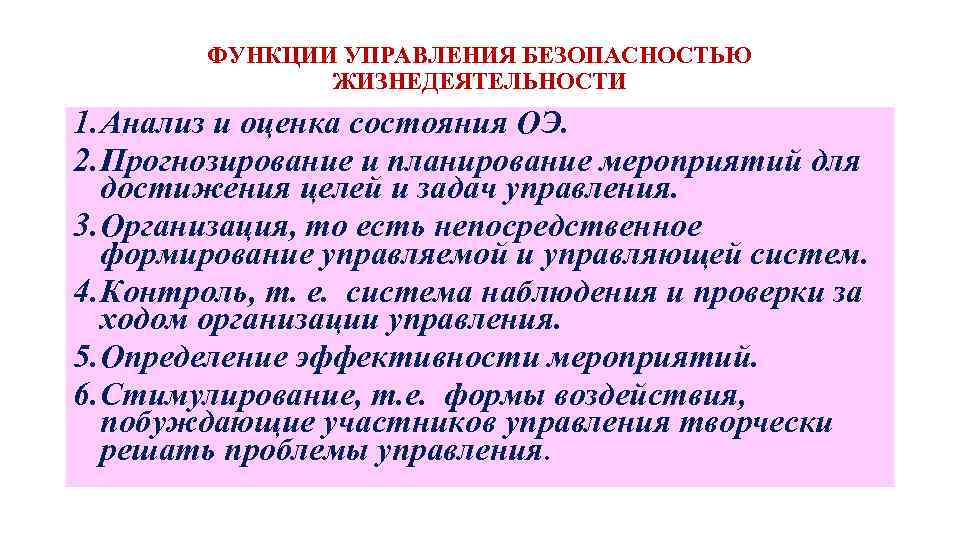 ФУНКЦИИ УПРАВЛЕНИЯ БЕЗОПАСНОСТЬЮ ЖИЗНЕДЕЯТЕЛЬНОСТИ

1. Анализ и оценка состояния ОЭ.
2. Прогнозирование и планирование мероприятий для достижения целей и задач управления.
3. Организация, то есть непосредственное формирование управляемой и управляющей систем.
4. Контроль, т. е. система наблюдения и проверки за ходом организации управления.
5. Определение эффективности мероприятий.
6. Стимулирование, т.е. формы воздействия, побуждающие участников управления творчески решать проблемы управления.